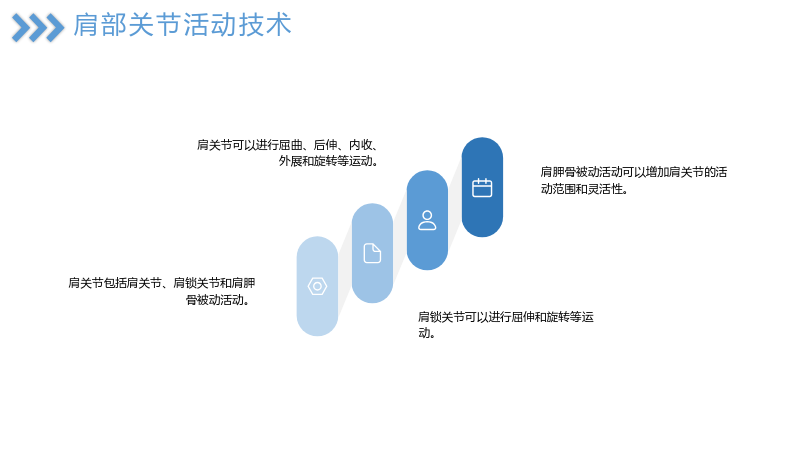 肩部关节活动技术

肩关节可以进行屈曲、后伸、内收、外展和旋转等运动。

肩胛骨被动活动可以增加肩关节的活动范围和灵活性。

肩关节包括肩关节、肩锁关节和肩胛骨被动活动。

肩锁关节可以进行屈伸和旋转等运动。